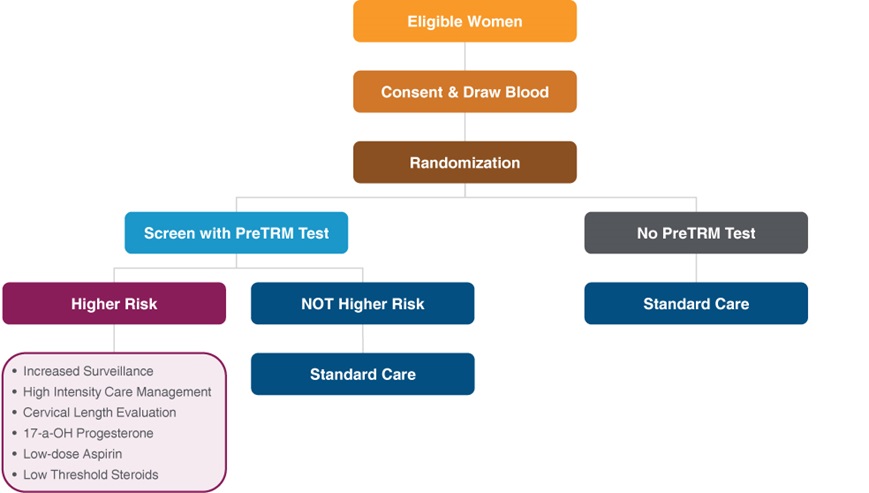 Eligible Women

Consent & Draw Blood

Randomization

Screen with PreTRM Test

No PreTRM Test

Higher Risk

NOT Higher Risk

Standard Care

- Increased Surveillance
- High Intensity Care Management
- Cervical Length Evaluation
- 17-a-OH Progesterone
- Low-dose Aspirin
- Low Threshold Steroids

Standard Care